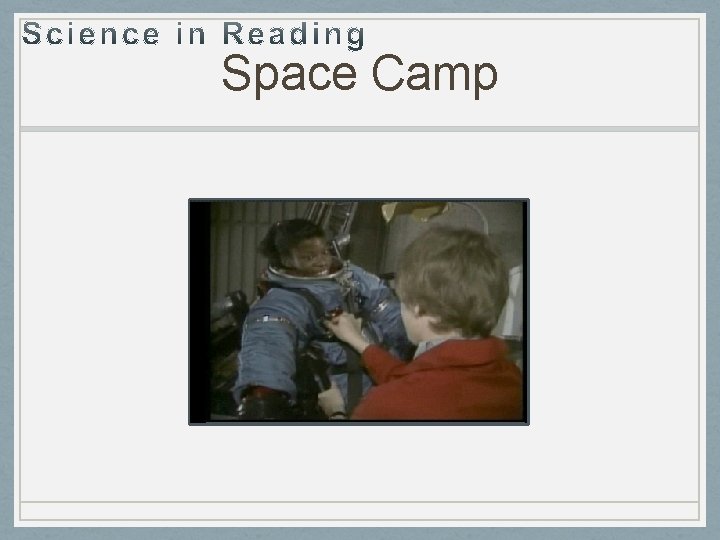 Science in Reading
Space Camp